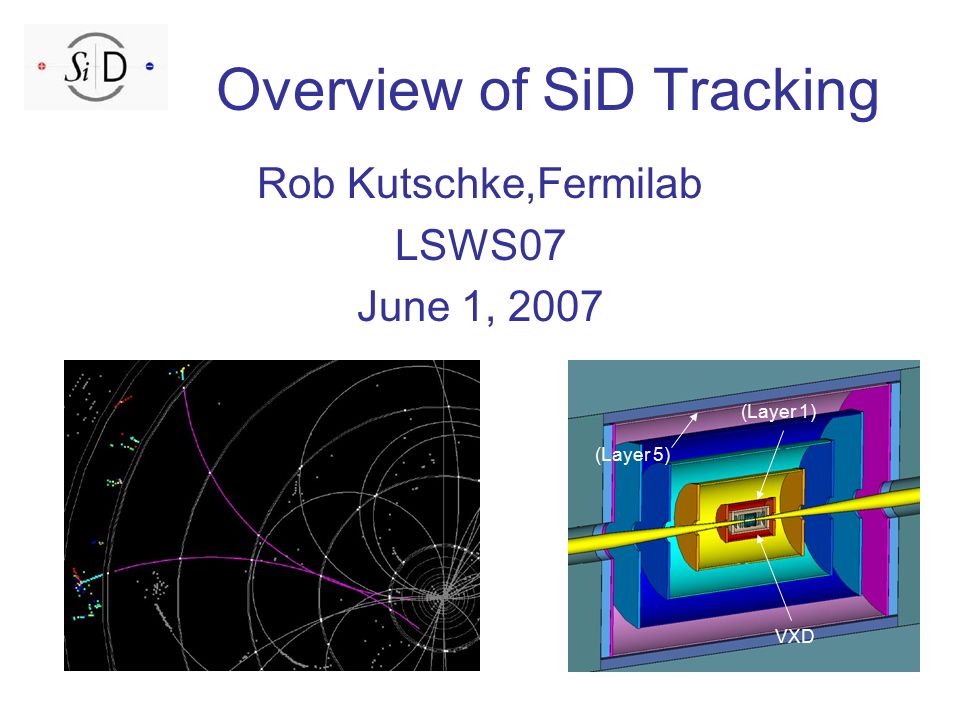 SiD

Overview of SiD Tracking

Rob Kutschke,Fermilab
LSWS07
June 1, 2007

(Layer 1)
(Layer 5)
VXD